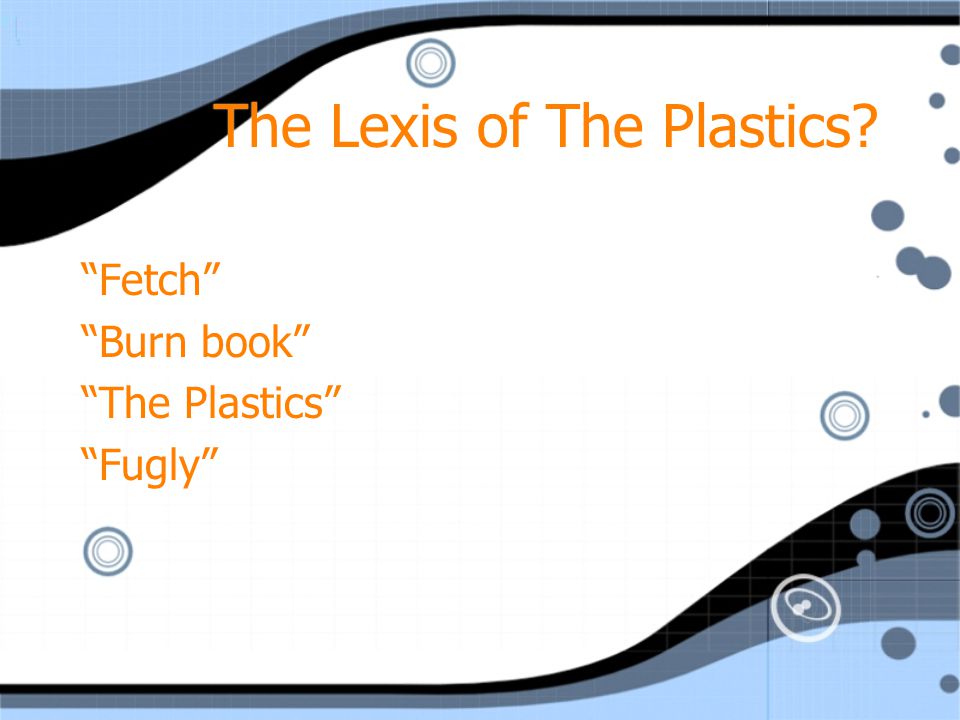 The Lexis of The Plastics?

“Fetch”
“Burn book”
“The Plastics”
“Fugly”